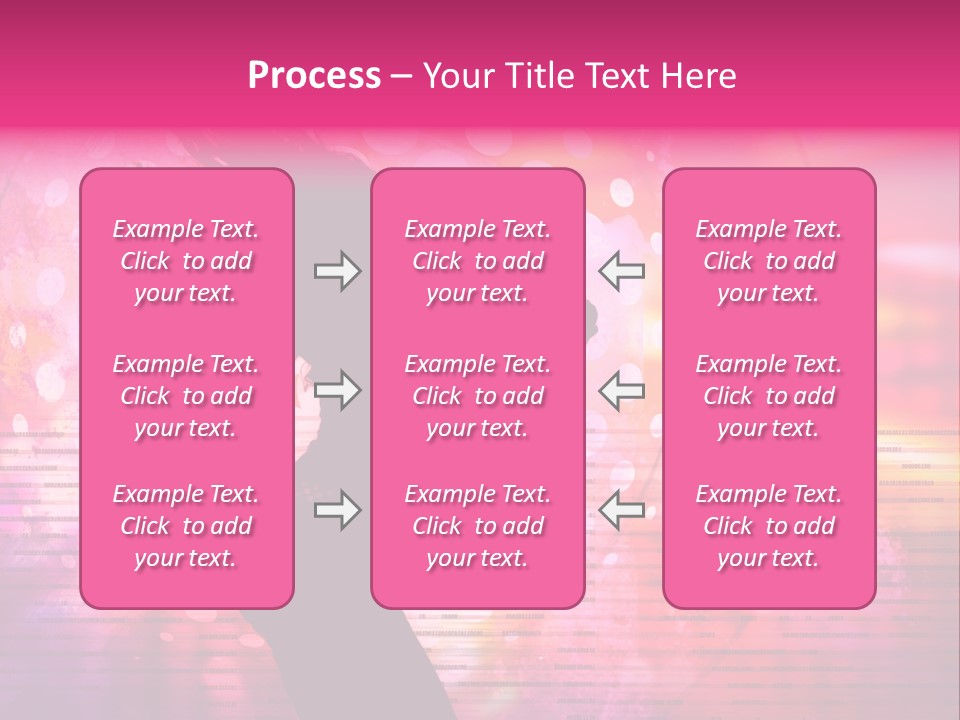 Process – Your Title Text Here

Example Text. Click to add your text.

Example Text. Click to add your text.

Example Text. Click to add your text.

Example Text. Click to add your text.

Example Text. Click to add your text.

Example Text. Click to add your text.

Example Text. Click to add your text.

Example Text. Click to add your text.

Example Text. Click to add your text.